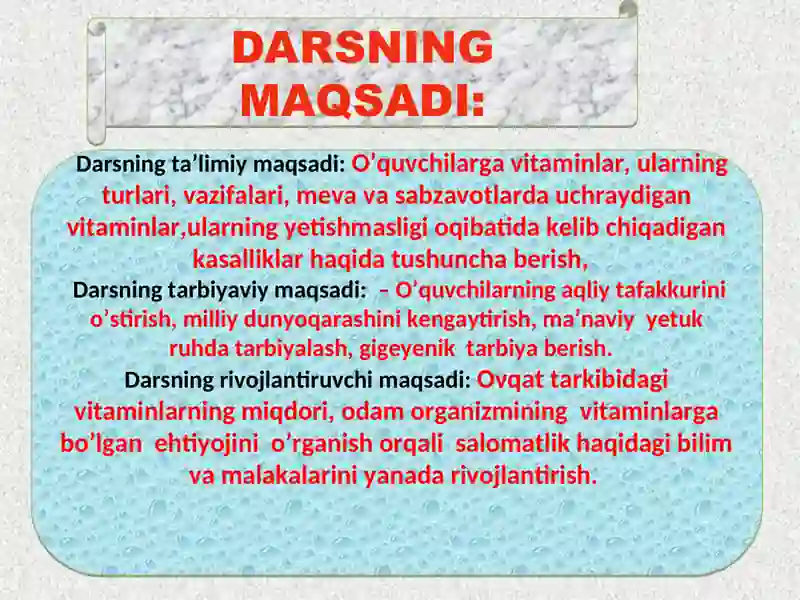 DARSNING MAQSADI:

Darsning ta’limiy maqsadi: O’quvchilarga vitaminlar, ularning turlari, vazifalari, meva va sabzavotlarda uchraydigan vitaminlar,ularning yetishmasligi oqibatida kelib chiqadigan kasalliklar haqida tushuncha berish,

Darsning tarbiyaviy maqsadi: – O’quvchilarning aqliy tafakkurini o’stirish, milliy dunyoqarashini kengaytirish, ma’naviy yetuk ruhda tarbiyalash, gigeyenik tarbiya berish.

Darsning rivojlantiruvchi maqsadi: Ovqat tarkibidagi vitaminlarning miqdori, odam organizmining vitaminlarga bo’lgan ehtiyojini o’rganish orqali salomatlik haqidagi bilim va malakalarini yanada rivojlantirish.